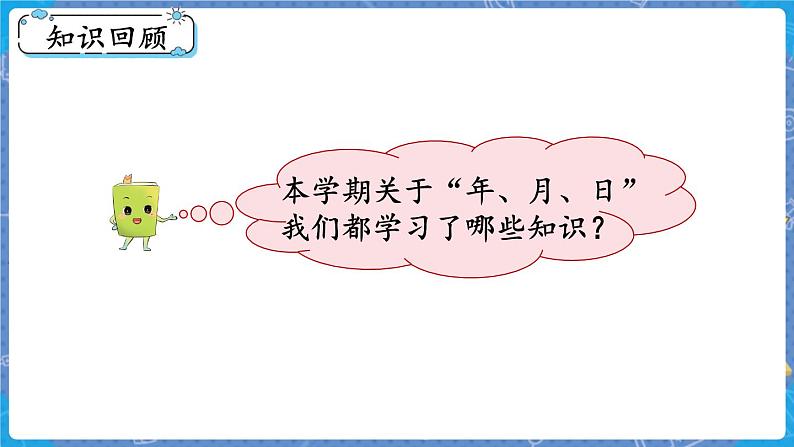 知识回顾

本学期关于“年、月、日”我们都学习了哪些知识？